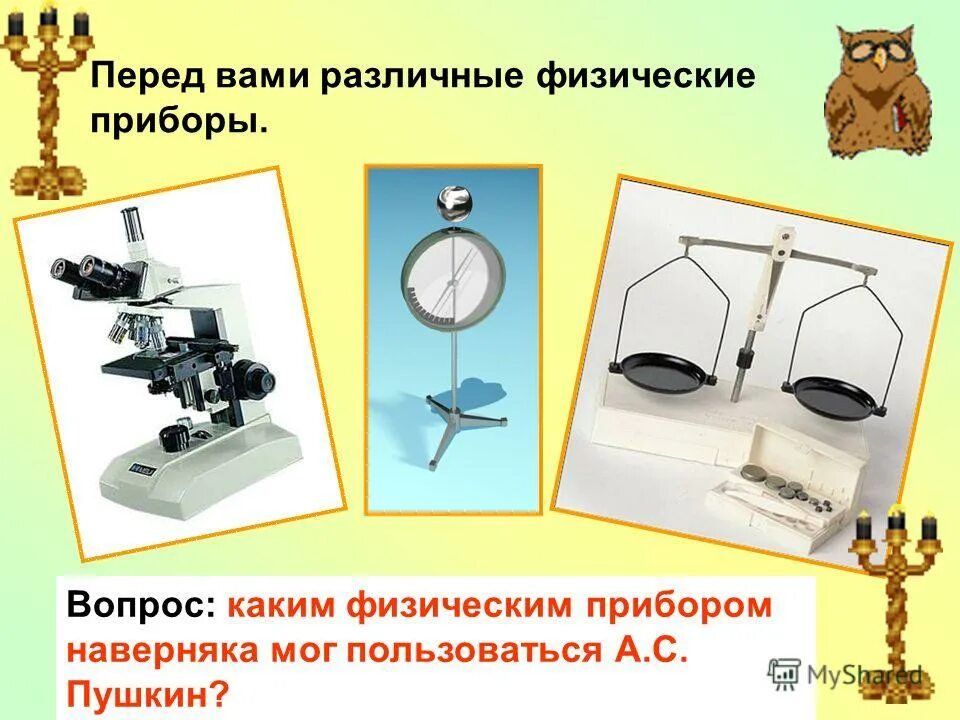 Перед вами различные физические приборы.

Вопрос: каким физическим прибором наверняка мог пользоваться А.С. Пушкин?

MyShared